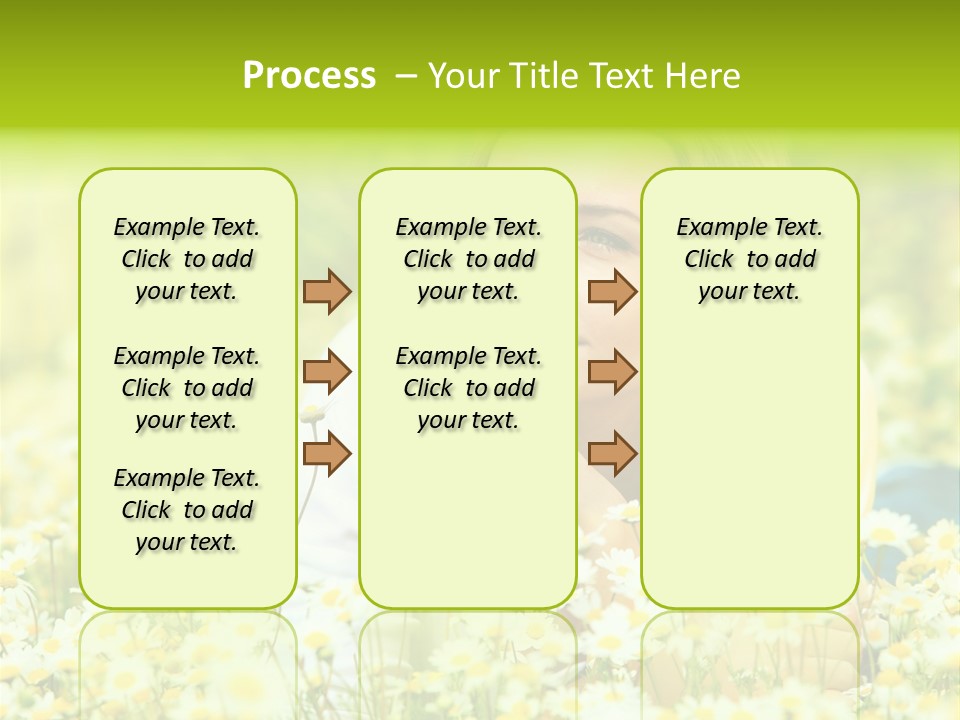 Process – Your Title Text Here

Example Text. Click to add your text.

Example Text. Click to add your text.

Example Text. Click to add your text.

Example Text. Click to add your text.

Example Text. Click to add your text.

Example Text. Click to add your text.